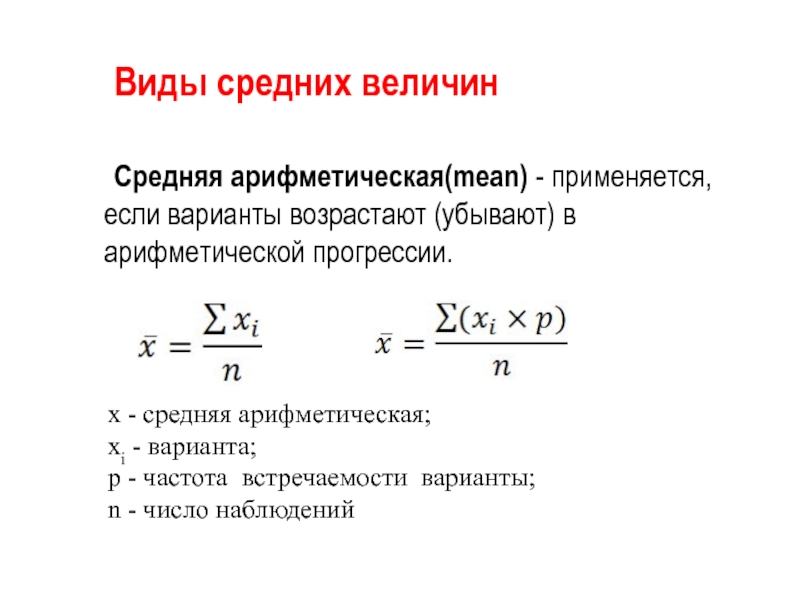 Виды средних величин

Средняя арифметическая(mean) - применяется, если варианты возрастают (убывают) в арифметической прогрессии.

$\bar{x} = \frac{\sum x_i}{n}$ $\bar{x} = \frac{\sum(x_i \times p)}{n}$

x - средняя арифметическая;
$x_i$ - варианта;
p - частота встречаемости варианты;
n - число наблюдений